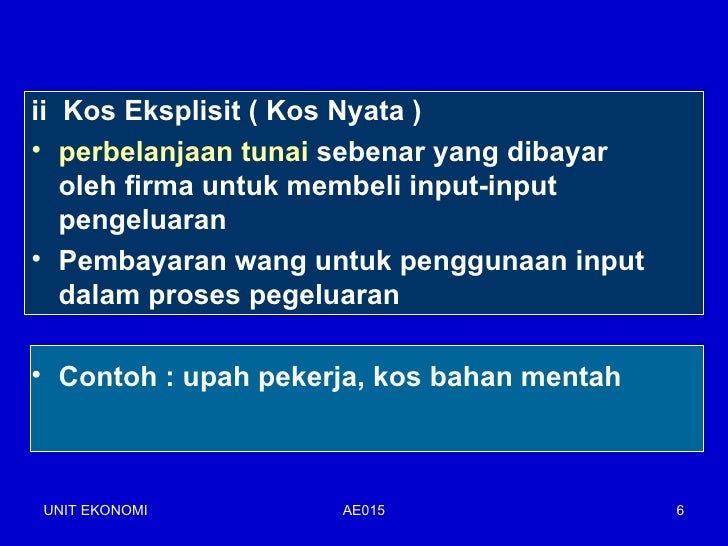 ii Kos Eksplisit ( Kos Nyata )

• perbelanjaan tunai sebenar yang dibayar oleh firma untuk membeli input-input pengeluaran

• Pembayaran wang untuk penggunaan input dalam proses pegeluaran

• Contoh : upah pekerja, kos bahan mentah

UNIT EKONOMI

AE015

6